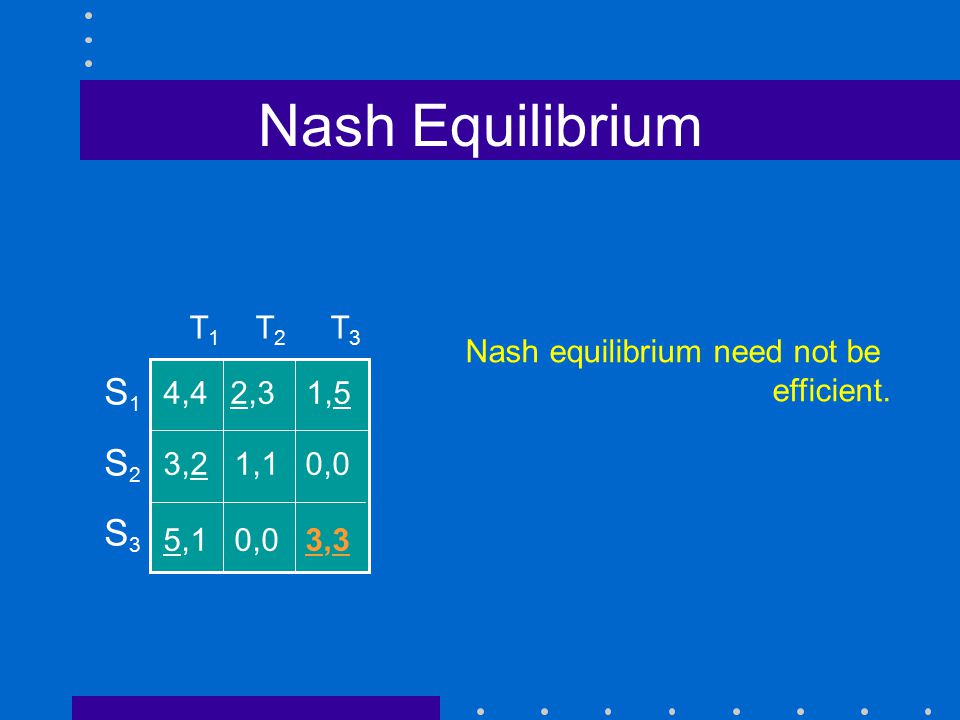 Nash Equilibrium

|  | $T_1$ | $T_2$ | $T_3$ |
|---|---|---|---|
| $S_1$ | 4,4 | 2,3 | 1,5 |
| $S_2$ | 3,2 | 1,1 | 0,0 |
| $S_3$ | 5,1 | 0,0 | 3,3 |

Nash equilibrium need not be efficient.